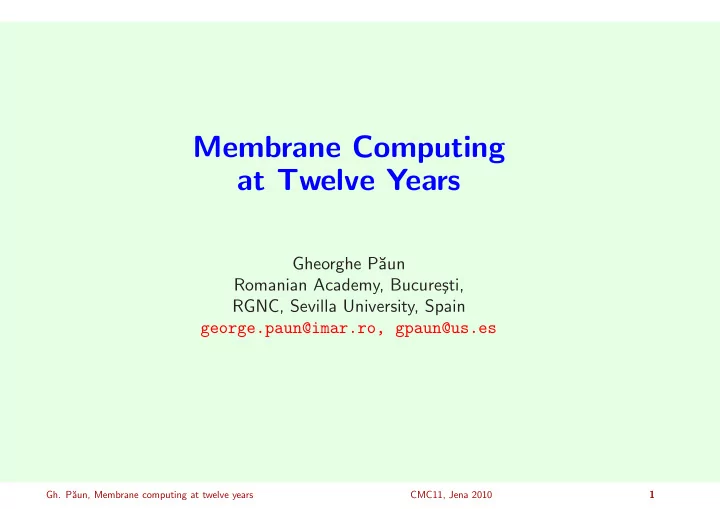 Membrane Computing
at Twelve Years

Gheorghe Păun
Romanian Academy, Bucureşti,
RGNC, Sevilla University, Spain
george.paun@imar.ro, gpaun@us.es

Gh. Păun, Membrane computing at twelve years

CMC11, Jena 2010

1